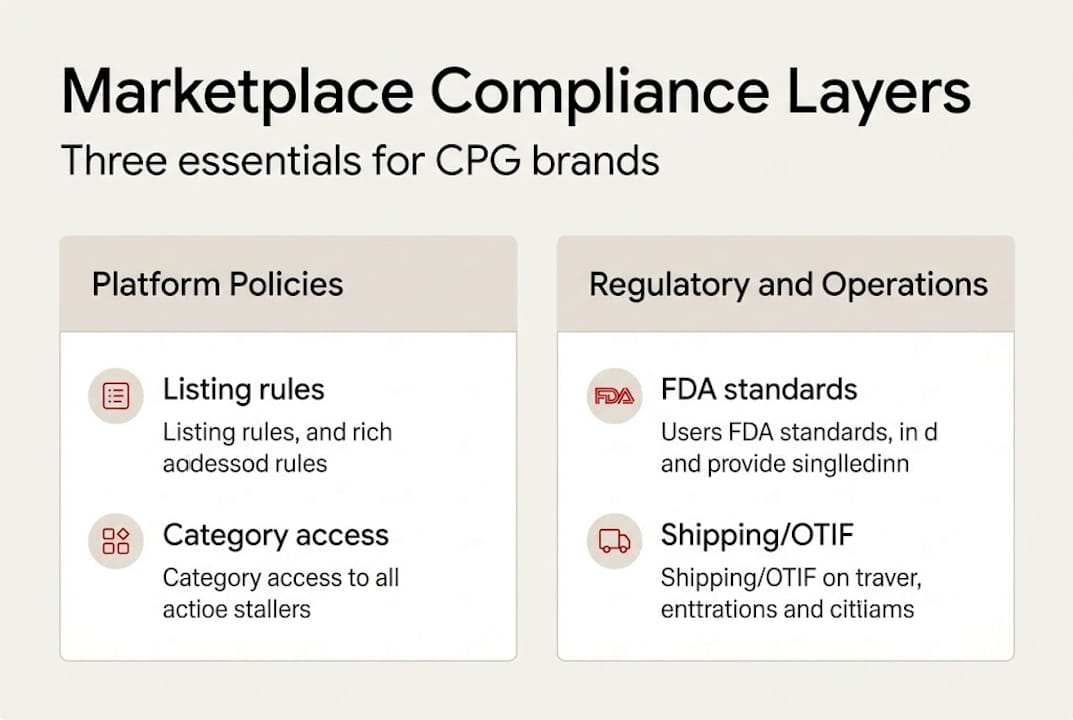 Marketplace Compliance Layers

Three essentials for CPG brands

Platform Policies

Listing rules

Listing rules, and rich aodessod rules

Category access

Category access to all actioe stallers

Regulatory and Operations

FDA

FDA standards

Users FDA standards, in d and provide singlledinn

Shipping/OTIF

Shipping/OTIF on traver, enttrations and citiiams